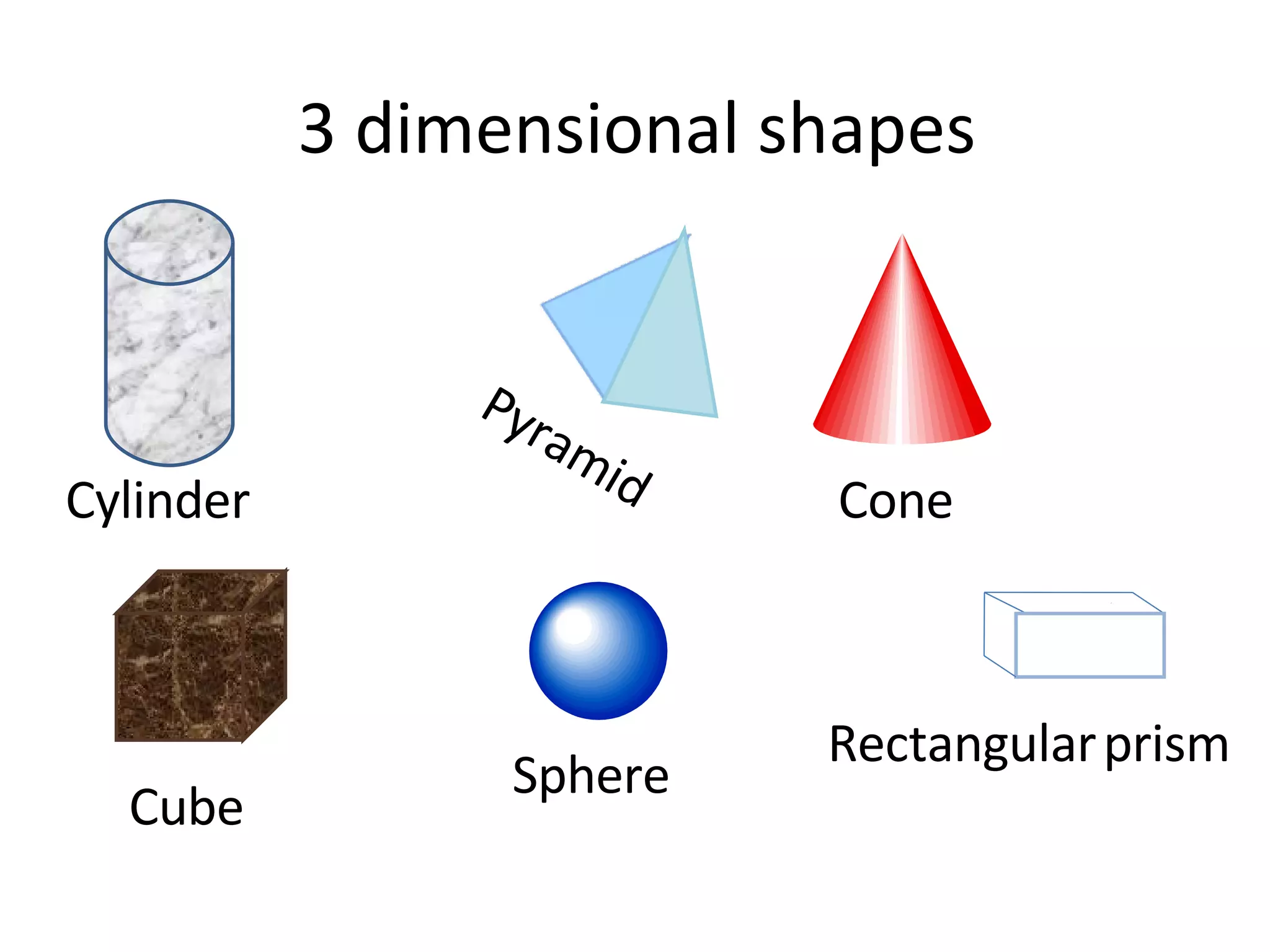 3 dimensional shapes

Cylinder

Pyramid

Cone

Cube

Sphere

Rectangular prism